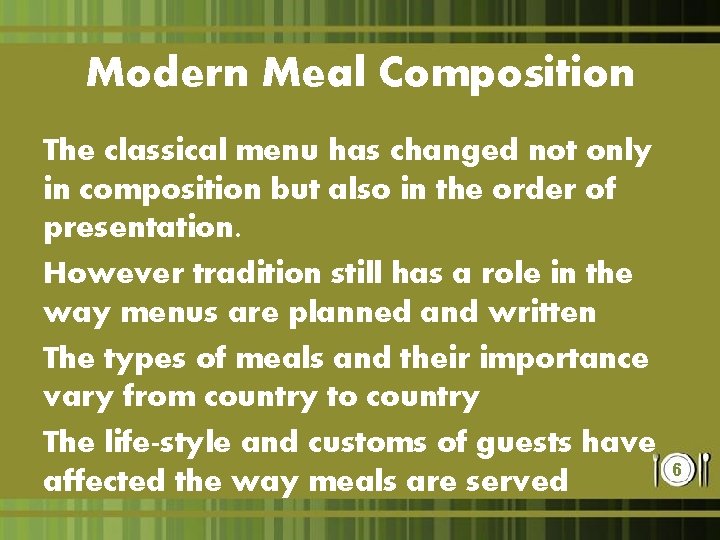 Modern Meal Composition

The classical menu has changed not only in composition but also in the order of presentation.

However tradition still has a role in the way menus are planned and written

The types of meals and their importance vary from country to country

The life-style and customs of guests have affected the way meals are served

6